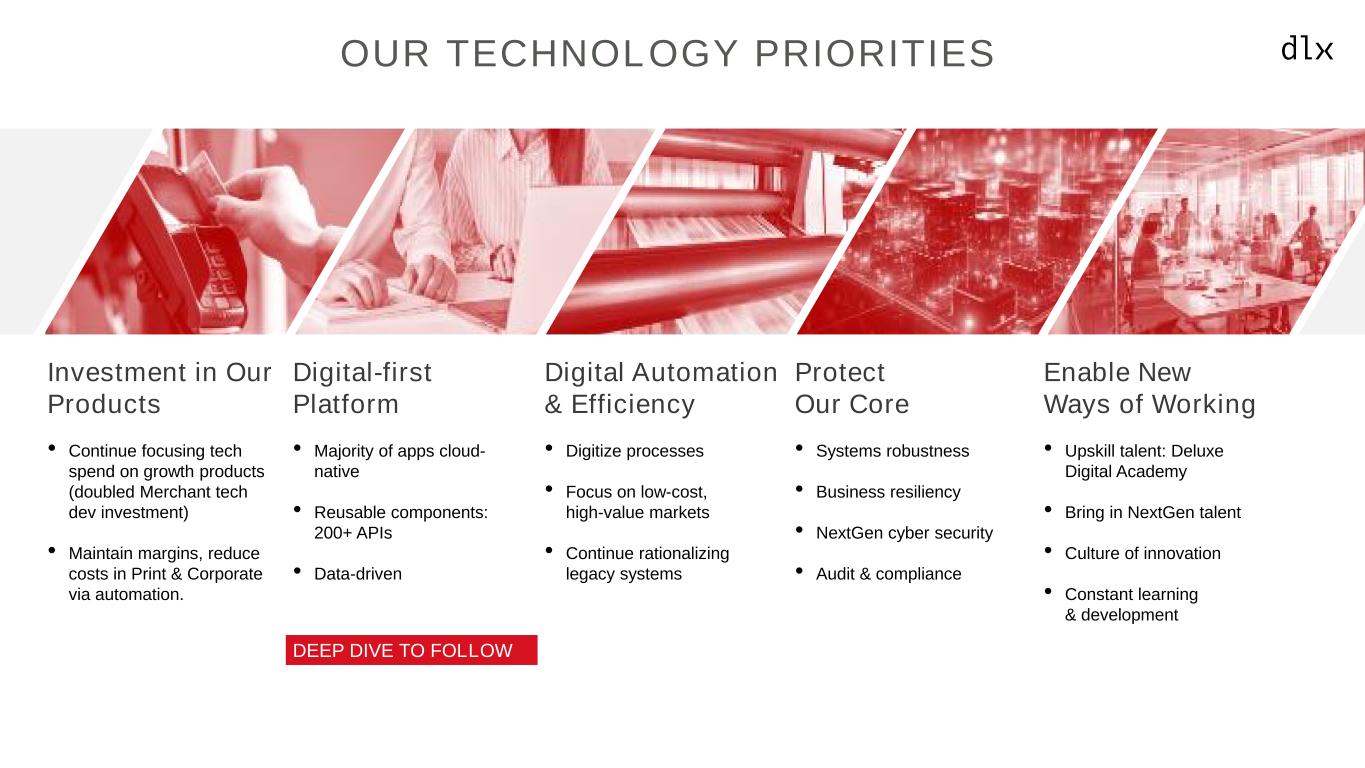 OUR TECHNOLOGY PRIORITIES

dlx

Investment in Our Products

• Continue focusing tech spend on growth products (doubled Merchant tech dev investment)

• Maintain margins, reduce costs in Print & Corporate via automation.

Digital-first Platform

• Majority of apps cloud-native

• Reusable components: 200+ APIs

• Data-driven

DEEP DIVE TO FOLLOW

Digital Automation & Efficiency

• Digitize processes

• Focus on low-cost, high-value markets

• Continue rationalizing legacy systems

Protect Our Core

• Systems robustness

• Business resiliency

• NextGen cyber security

• Audit & compliance

Enable New Ways of Working

• Upskill talent: Deluxe Digital Academy

• Bring in NextGen talent

• Culture of innovation

• Constant learning & development